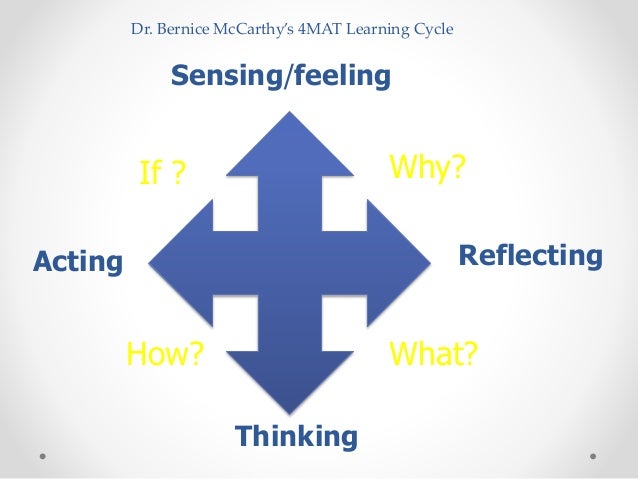 Dr. Bernice McCarthy's 4MAT Learning Cycle

Sensing/feeling

If ?

Why?

Acting

Reflecting

How?

What?

Thinking